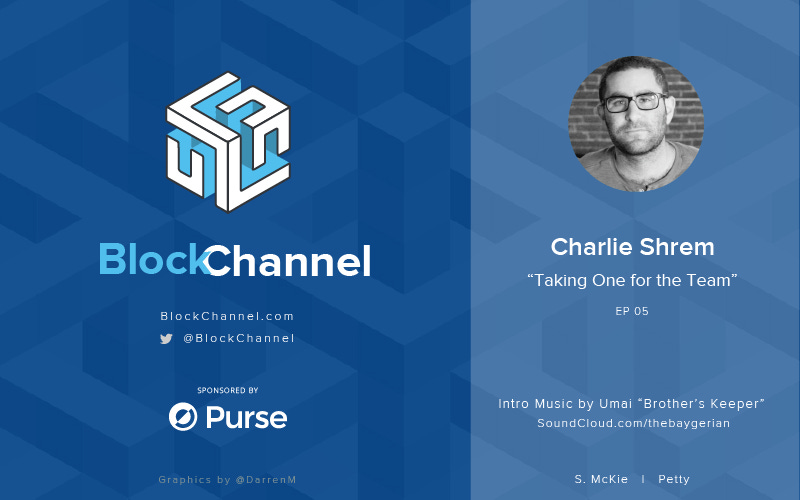 BlockChannel

BlockChannel.com

@BlockChannel

SPONSORED BY

Purse

Graphics by @DarrenM

Charlie Shrem

“Taking One for the Team”

EP 05

Intro Music by Umai “Brother’s Keeper”

SoundCloud.com/thebaygerian

S. McKie | Petty